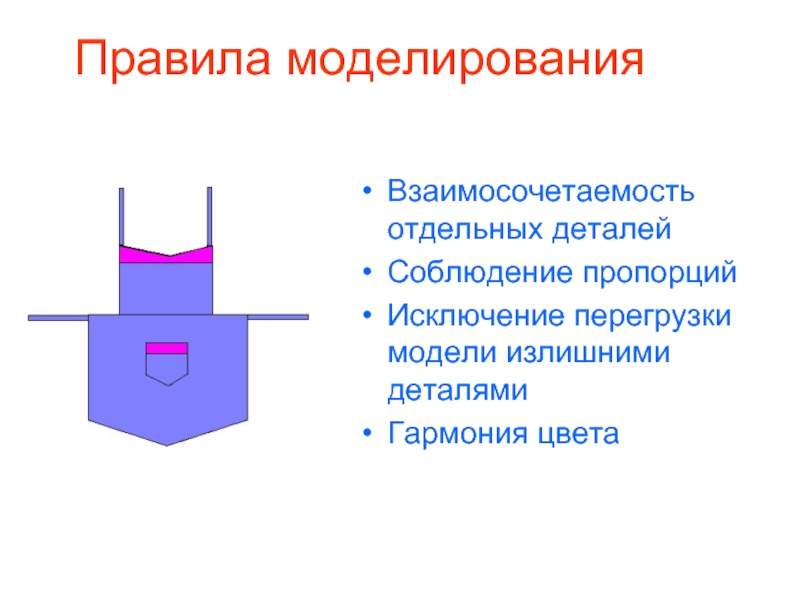 Правила моделирования

• Взаимосочетаемость отдельных деталей
• Соблюдение пропорций
• Исключение перегрузки модели излишними деталями
• Гармония цвета